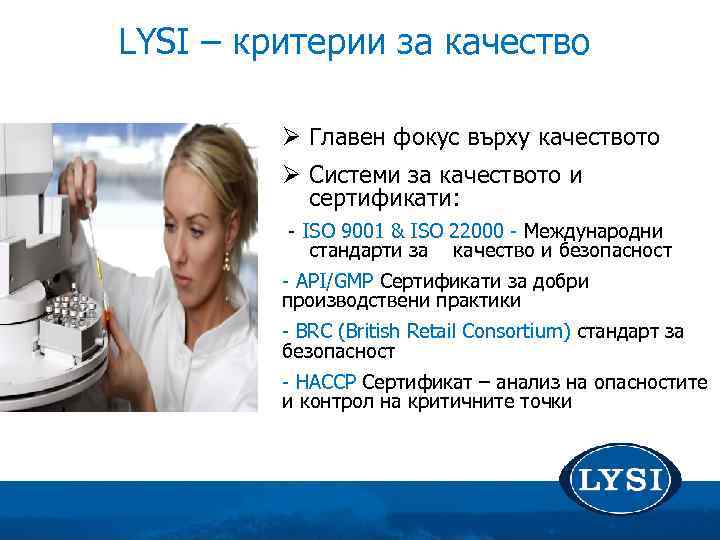 LYSI – критерии за качество

➢ Главен фокус върху качеството

➢ Системи за качеството и сертификати:

- ISO 9001 & ISO 22000 - Международни стандарти за качество и безопасност

- API/GMP Сертификати за добри производствени практики

- BRC (British Retail Consortium) стандарт за безопасност

- HACCP Сертификат – анализ на опасностите и контрол на критичните точки

LYSI